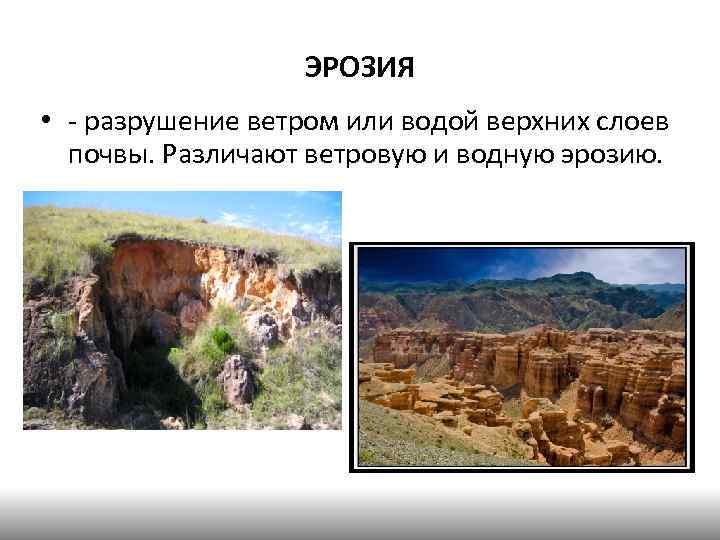 ЭРОЗИЯ

• - разрушение ветром или водой верхних слоев почвы. Различают ветровую и водную эрозию.